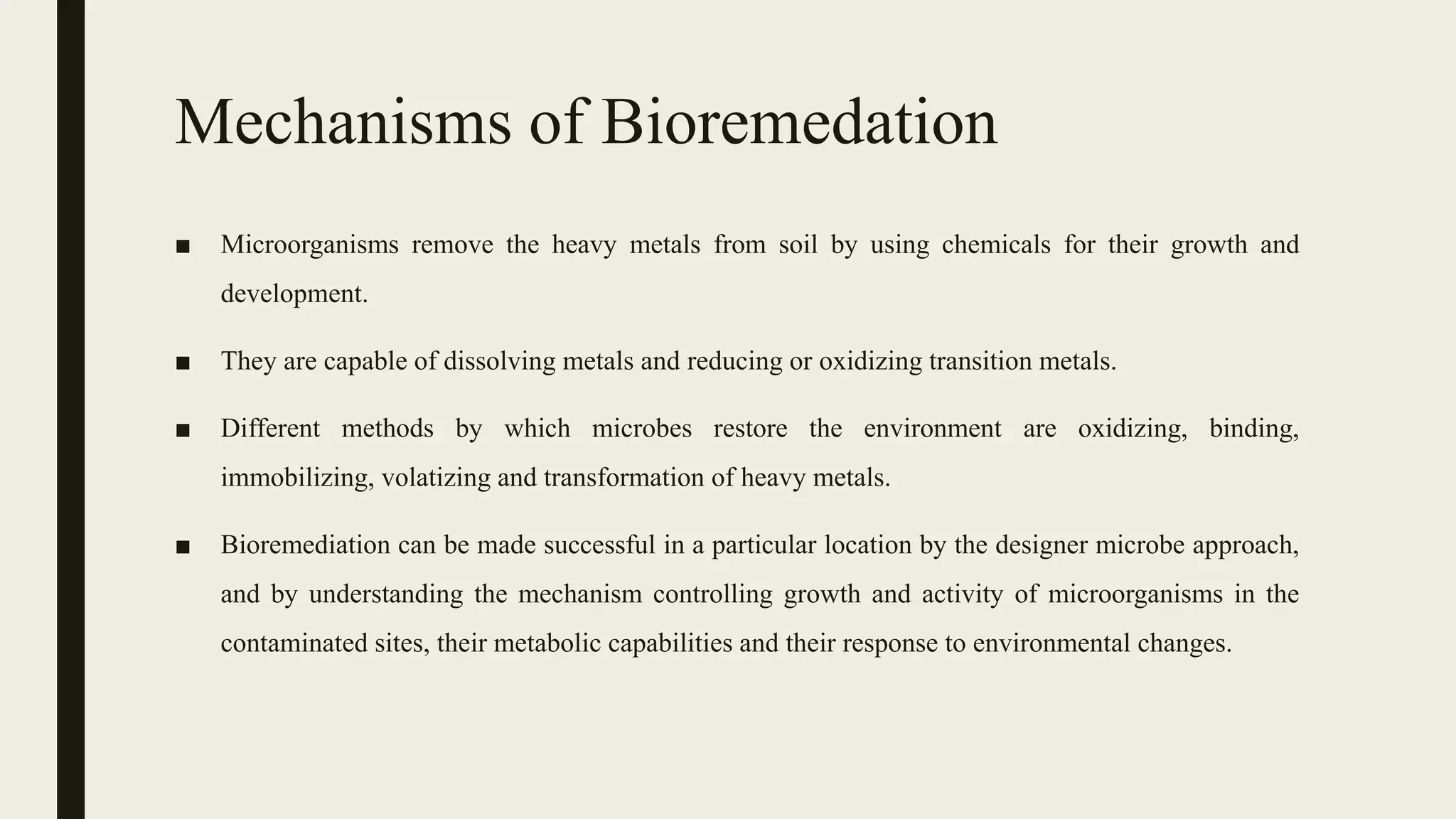 Mechanisms of Bioremedation

■ Microorganisms remove the heavy metals from soil by using chemicals for their growth and development.

■ They are capable of dissolving metals and reducing or oxidizing transition metals.

■ Different methods by which microbes restore the environment are oxidizing, binding, immobilizing, volatizing and transformation of heavy metals.

■ Bioremediation can be made successful in a particular location by the designer microbe approach, and by understanding the mechanism controlling growth and activity of microorganisms in the contaminated sites, their metabolic capabilities and their response to environmental changes.